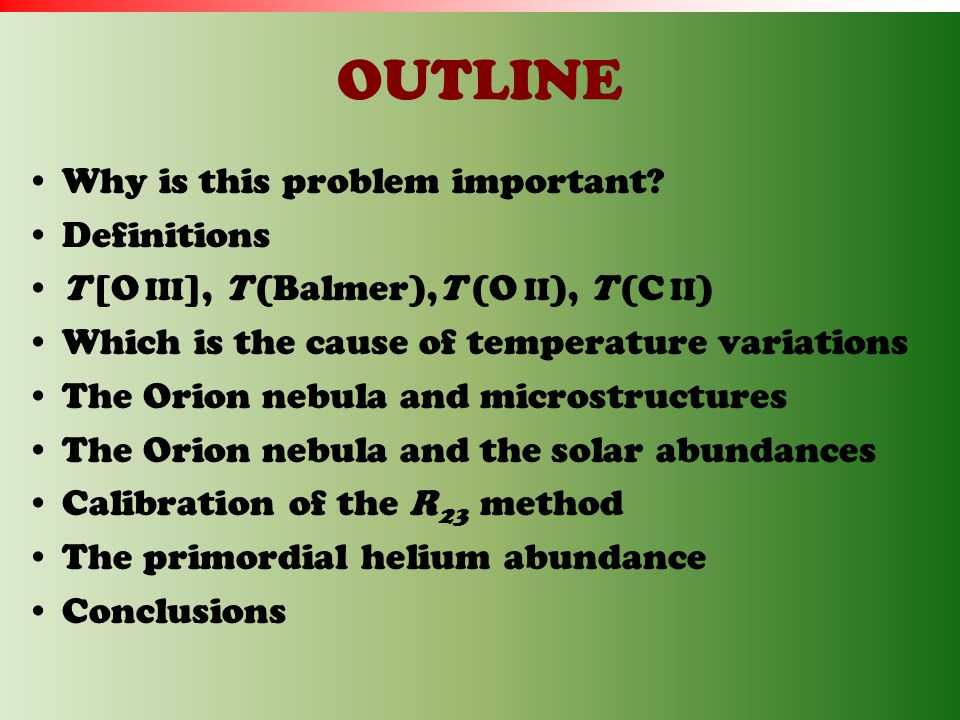 OUTLINE

• Why is this problem important?
• Definitions
• $T$[O III], $T$(Balmer), $T$(O II), $T$(C II)
• Which is the cause of temperature variations
• The Orion nebula and microstructures
• The Orion nebula and the solar abundances
• Calibration of the $R_{23}$ method
• The primordial helium abundance
• Conclusions